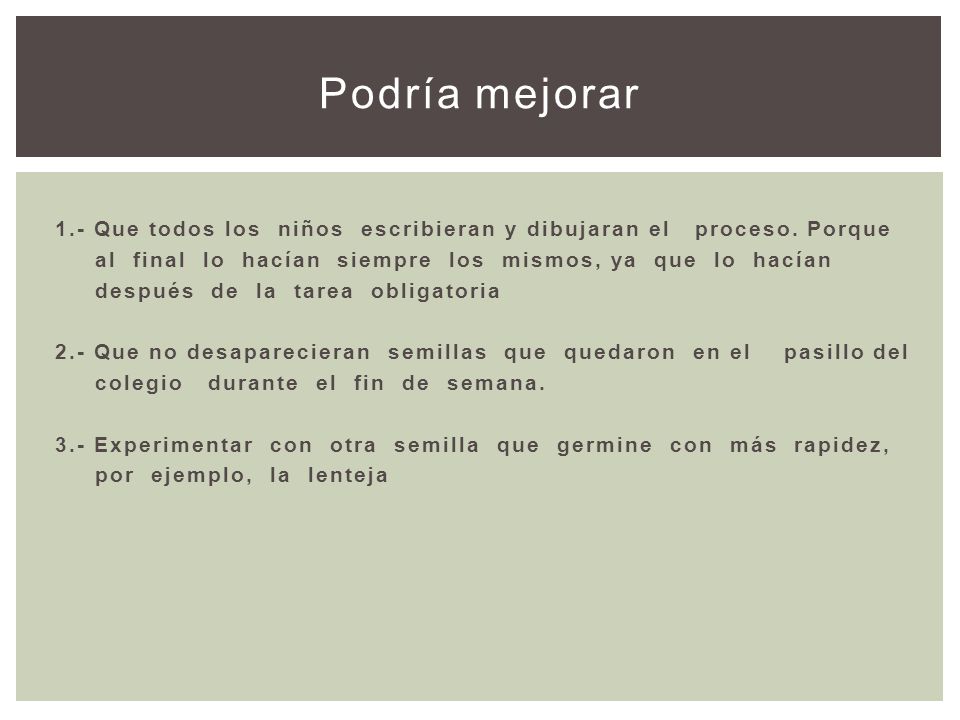 Podría mejorar

1.- Que todos los niños escribieran y dibujaran el proceso. Porque al final lo hacían siempre los mismos, ya que lo hacían después de la tarea obligatoria

2.- Que no desaparecieran semillas que quedaron en el pasillo del colegio durante el fin de semana.

3.- Experimentar con otra semilla que germine con más rapidez, por ejemplo, la lenteja